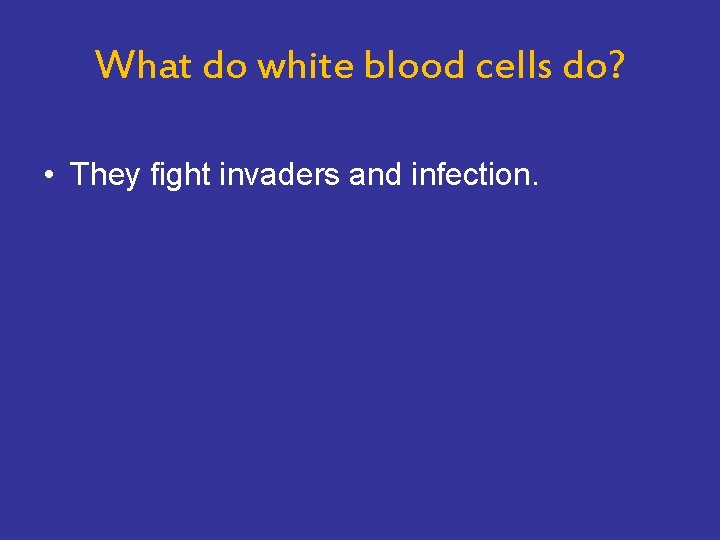 What do white blood cells do?

• They fight invaders and infection.